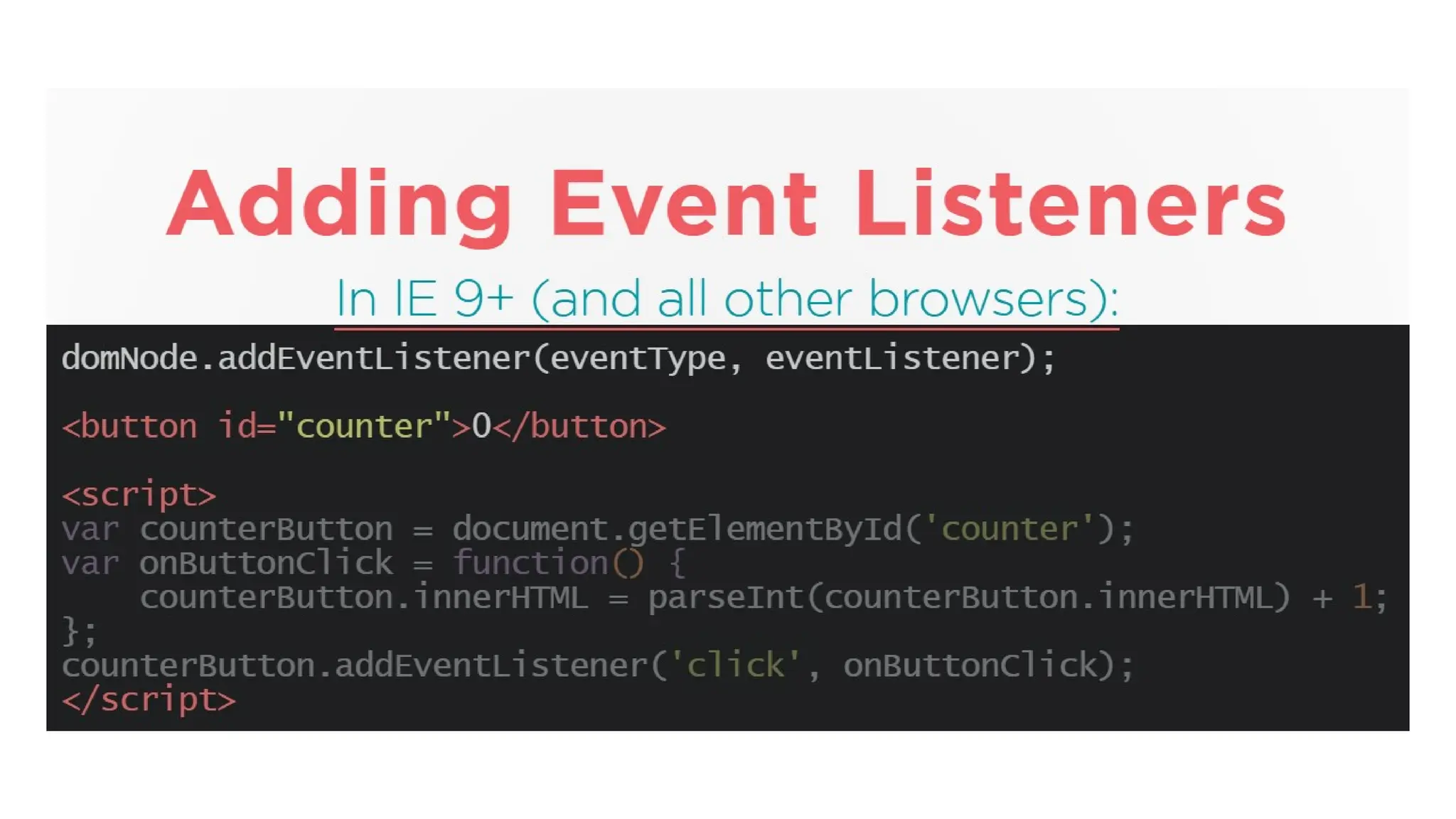 Adding Event Listeners

In IE 9+ (and all other browsers):

domNode.addEventListener(eventType, eventListener);

<button id="counter">0</button>

<script>
var counterButton = document.getElementById('counter');
var onButtonClick = function() {
    counterButton.innerHTML = parseInt(counterButton.innerHTML) + 1;
};
counterButton.addEventListener('click', onButtonClick);
</script>